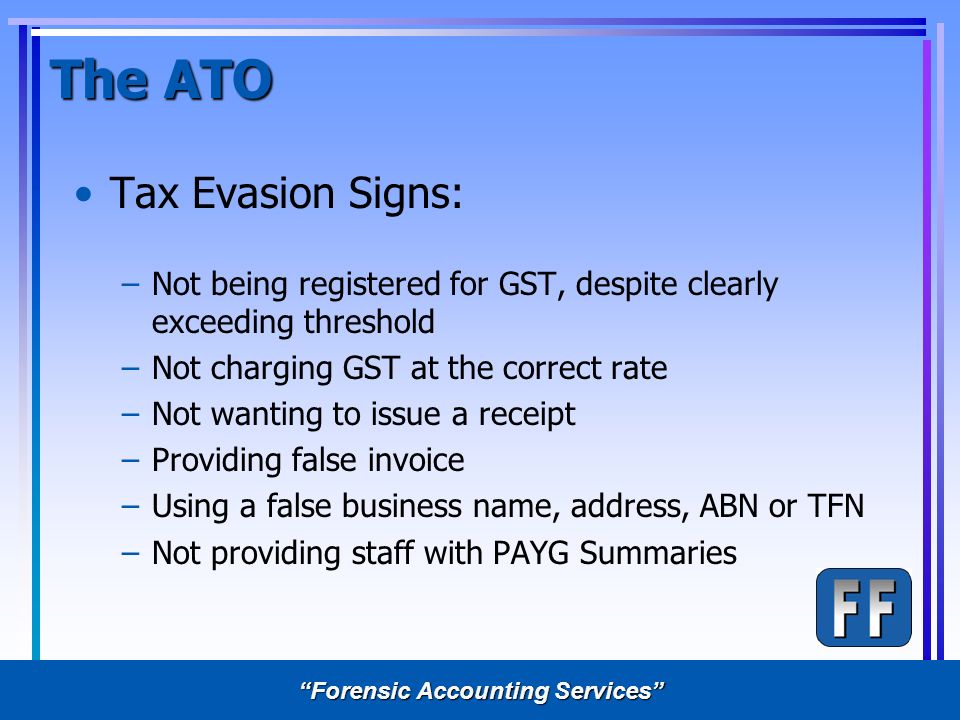 The ATO

• Tax Evasion Signs:

– Not being registered for GST, despite clearly exceeding threshold
– Not charging GST at the correct rate
– Not wanting to issue a receipt
– Providing false invoice
– Using a false business name, address, ABN or TFN
– Not providing staff with PAYG Summaries

FF

"Forensic Accounting Services"